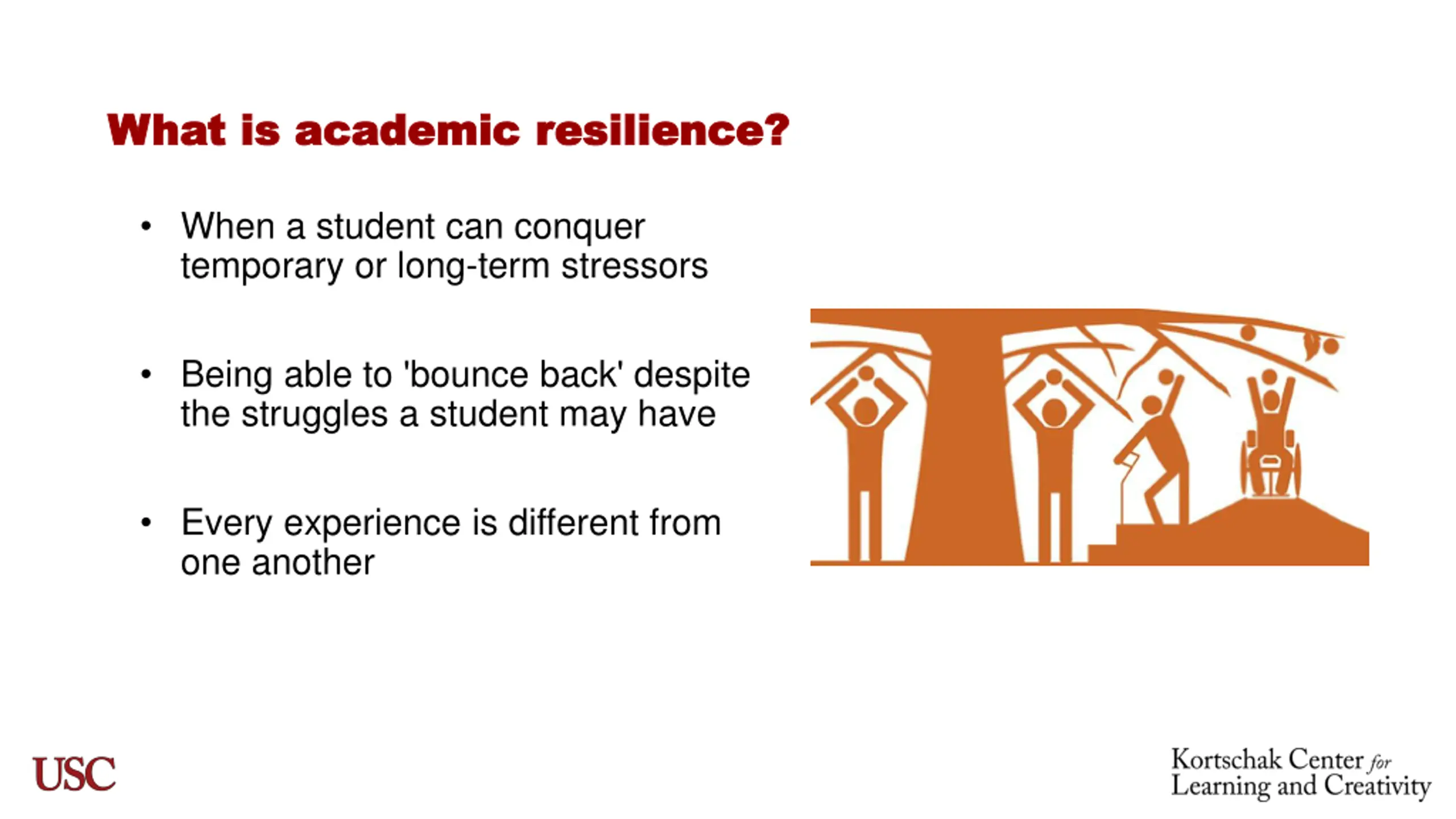 What is academic resilience?

• When a student can conquer temporary or long-term stressors

• Being able to 'bounce back' despite the struggles a student may have

• Every experience is different from one another

USC

Kortschak Center for Learning and Creativity